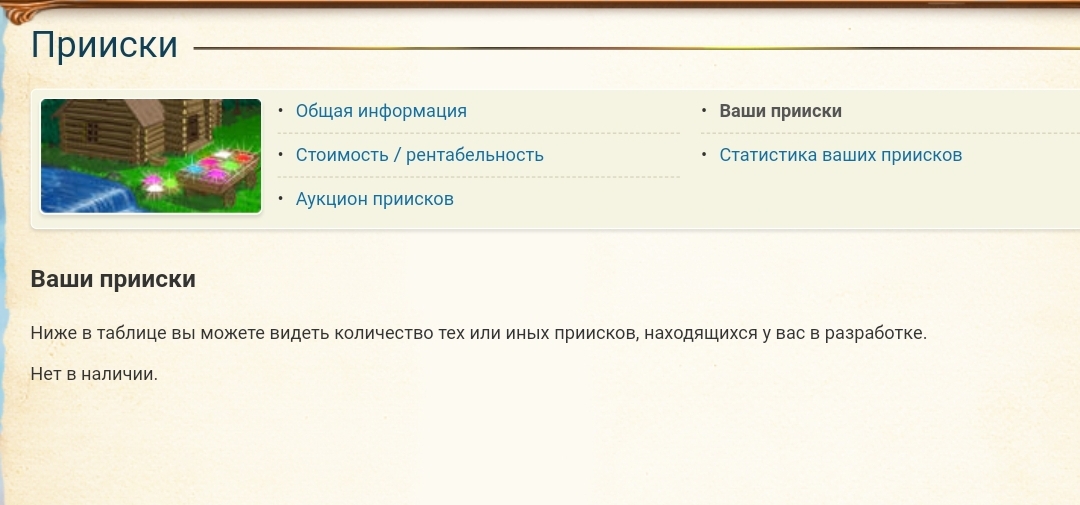 Прииски

• Общая информация
• Стоимость / рентабельность
• Аукцион приисков
• Ваши прииски
• Статистика ваших приисков

Ваши прииски

Ниже в таблице вы можете видеть количество тех или иных приисков, находящихся у вас в разработке.

Нет в наличии.